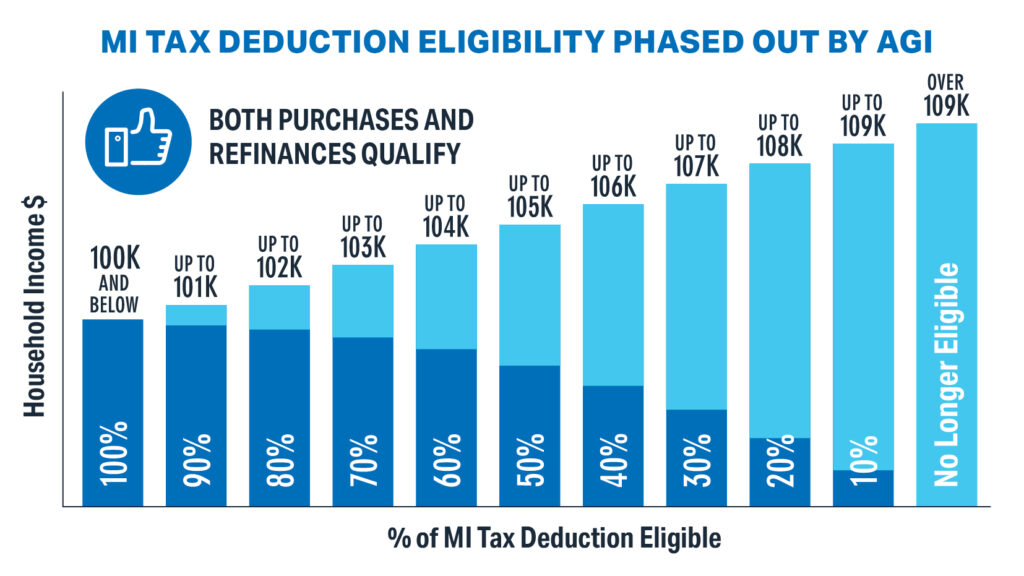 MI TAX DEDUCTION ELIGIBILITY PHASED OUT BY AGI

BOTH PURCHASES AND REFINANCES QUALIFY

Household Income $

100K AND BELOW
UP TO 101K
UP TO 102K
UP TO 103K
UP TO 104K
UP TO 105K
UP TO 106K
UP TO 107K
UP TO 108K
UP TO 109K
OVER 109K

100%
90%
80%
70%
60%
50%
40%
30%
20%
10%
No Longer Eligible

% of MI Tax Deduction Eligible